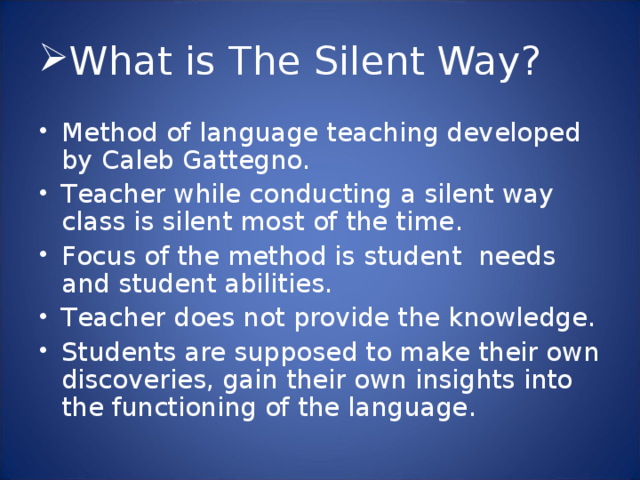 ➢What is The Silent Way?

• Method of language teaching developed by Caleb Gattegno.
• Teacher while conducting a silent way class is silent most of the time.
• Focus of the method is student needs and student abilities.
• Teacher does not provide the knowledge.
• Students are supposed to make their own discoveries, gain their own insights into the functioning of the language.